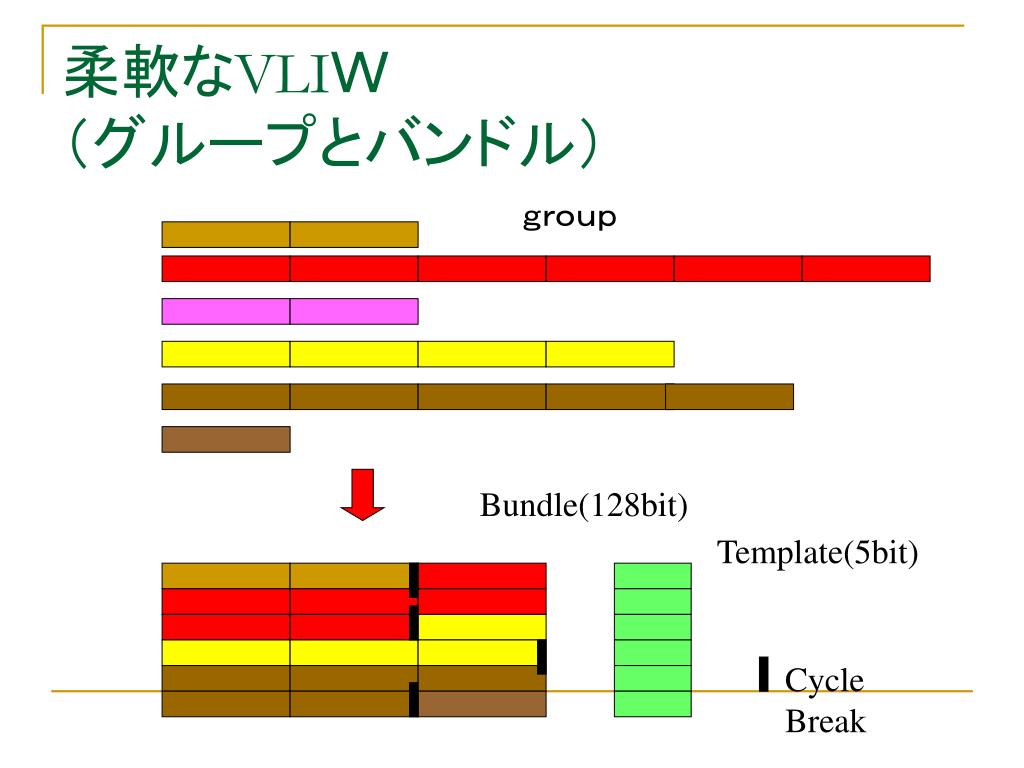 柔軟なVLIW
（グループとバンドル）

group

Bundle(128bit)

Template(5bit)

Cycle Break